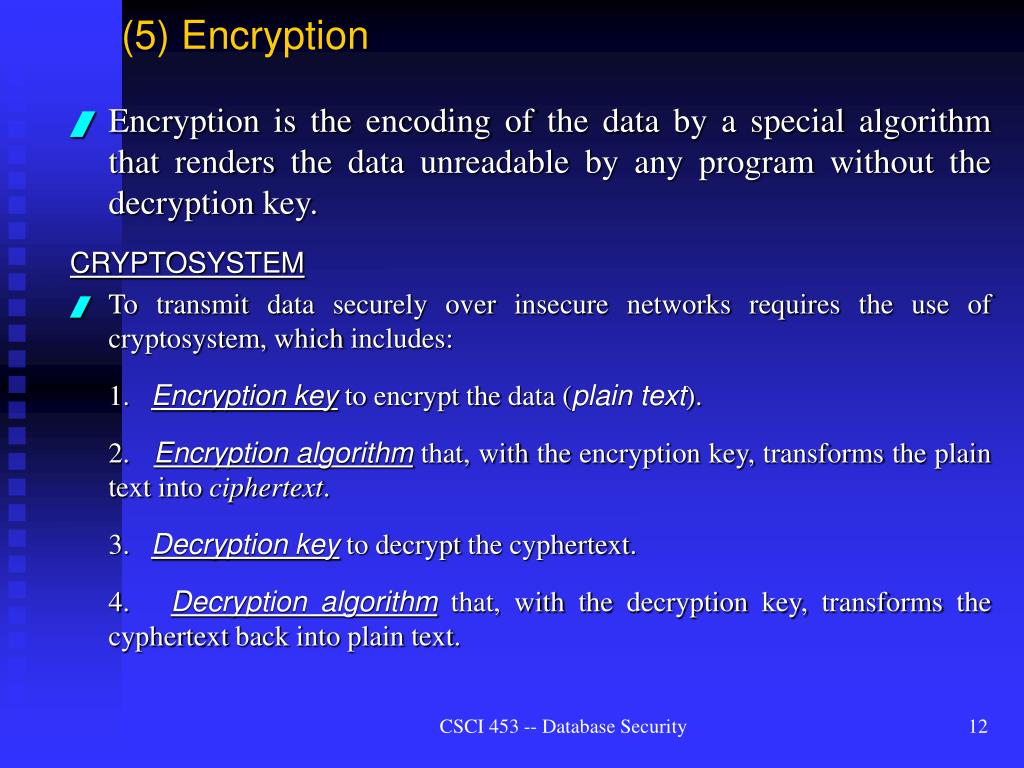 (5) Encryption

Encryption is the encoding of the data by a special algorithm that renders the data unreadable by any program without the decryption key.

CRYPTOSYSTEM

To transmit data securely over insecure networks requires the use of cryptosystem, which includes:

1. Encryption key to encrypt the data (plain text).

2. Encryption algorithm that, with the encryption key, transforms the plain text into ciphertext.

3. Decryption key to decrypt the cyphertext.

4. Decryption algorithm that, with the decryption key, transforms the cyphertext back into plain text.

CSCI 453 -- Database Security

12